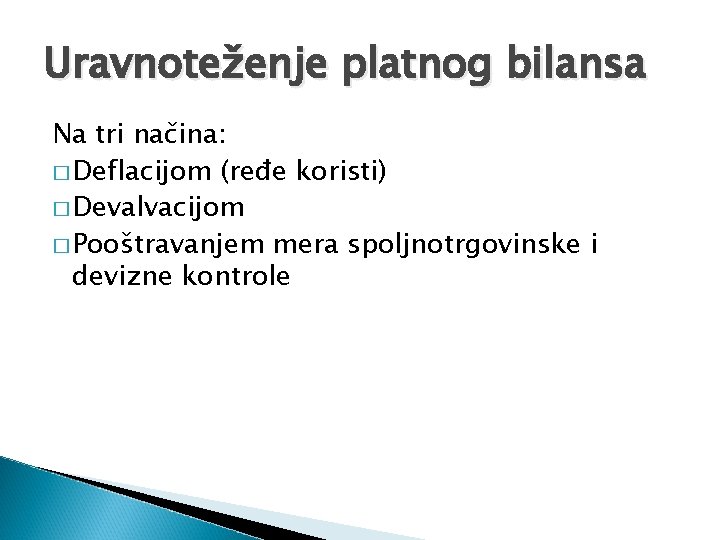 Uravnoteženje platnog bilansa

Na tri načina:
□ Deflacijom (ređe koristi)
□ Devalvacijom
□ Pooštravanjem mera spoljnotrgovinske i devizne kontrole